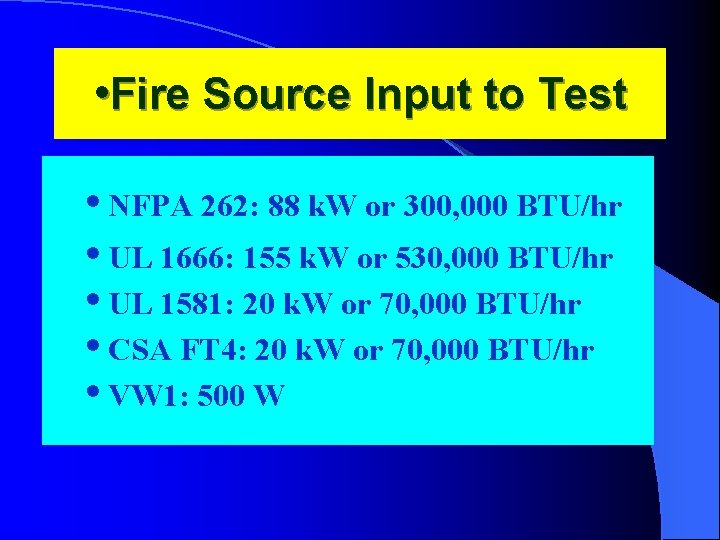 •Fire Source Input to Test

• NFPA 262: 88 kW or 300,000 BTU/hr
• UL 1666: 155 kW or 530,000 BTU/hr
• UL 1581: 20 kW or 70,000 BTU/hr
• CSA FT4: 20 kW or 70,000 BTU/hr
• VW1: 500 W